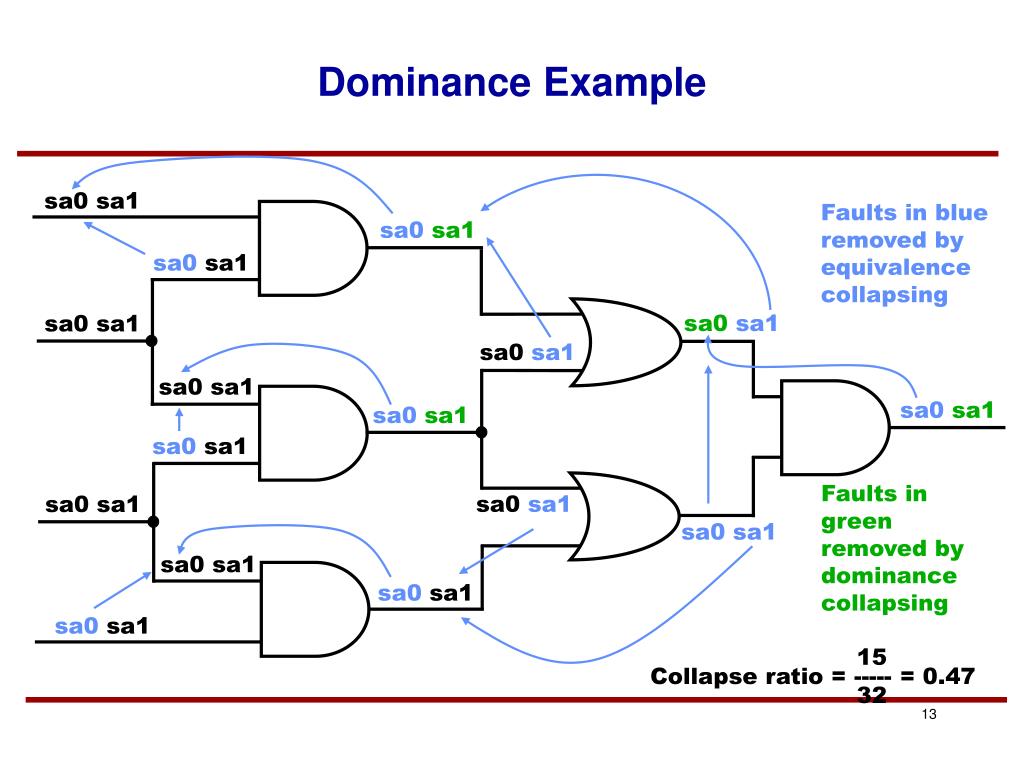 Dominance Example

sa0 sa1

sa0 sa1

sa0 sa1

sa0 sa1

sa0 sa1

sa0 sa1

sa0 sa1

sa0 sa1

sa0 sa1

sa0 sa1

sa0 sa1

sa0 sa1

sa0 sa1

sa0 sa1

sa0 sa1

sa0 sa1

Faults in blue removed by equivalence collapsing

Faults in green removed by dominance collapsing

Collapse ratio = $\frac{15}{32}$ = 0.47

13